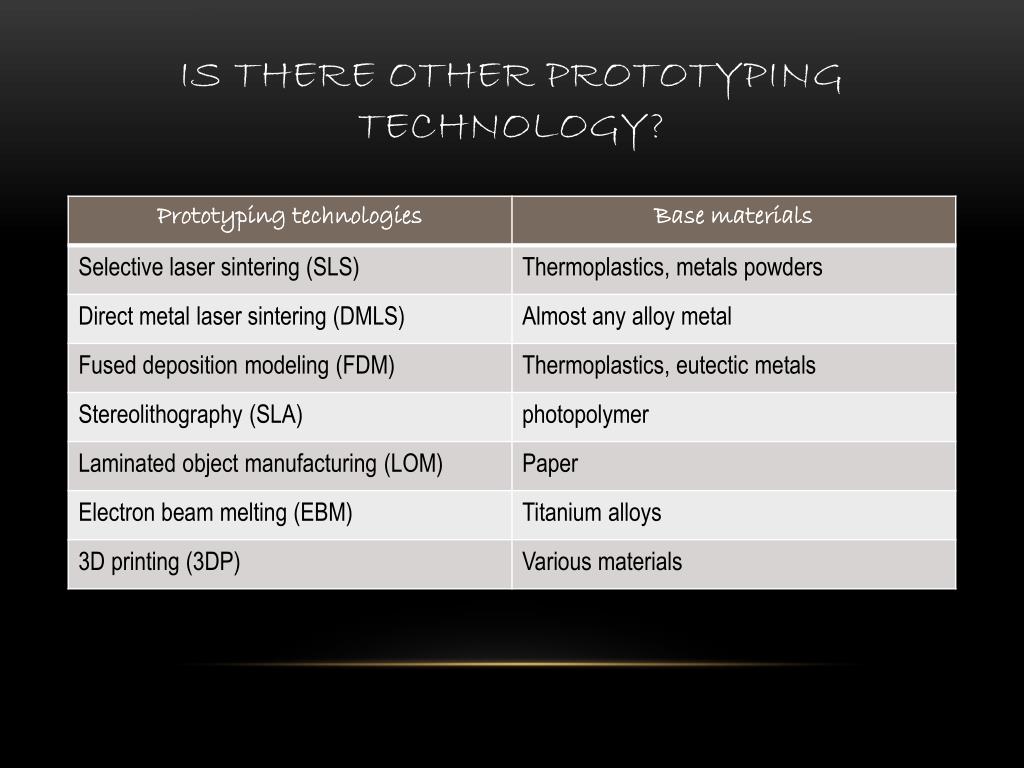 IS THERE OTHER PROTOTYPING TECHNOLOGY?

| Prototyping technologies | Base materials |
|---|---|
| Selective laser sintering (SLS) | Thermoplastics, metals powders |
| Direct metal laser sintering (DMLS) | Almost any alloy metal |
| Fused deposition modeling (FDM) | Thermoplastics, eutectic metals |
| Stereolithography (SLA) | photopolymer |
| Laminated object manufacturing (LOM) | Paper |
| Electron beam melting (EBM) | Titanium alloys |
| 3D printing (3DP) | Various materials |